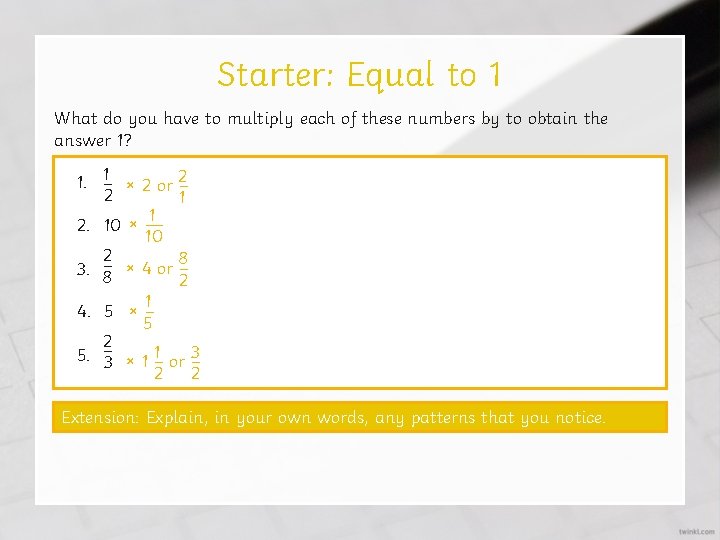 Starter: Equal to 1

What do you have to multiply each of these numbers by to obtain the answer 1?

1. $\frac{1}{2}$ × 2 or $\frac{2}{1}$

2. 10 × $\frac{1}{10}$

3. $\frac{2}{8}$ × 4 or $\frac{8}{2}$

4. 5 × $\frac{1}{5}$

5. $\frac{2}{3}$ × $1\frac{1}{2}$ or $\frac{3}{2}$

Extension: Explain, in your own words, any patterns that you notice.

twinkl.com